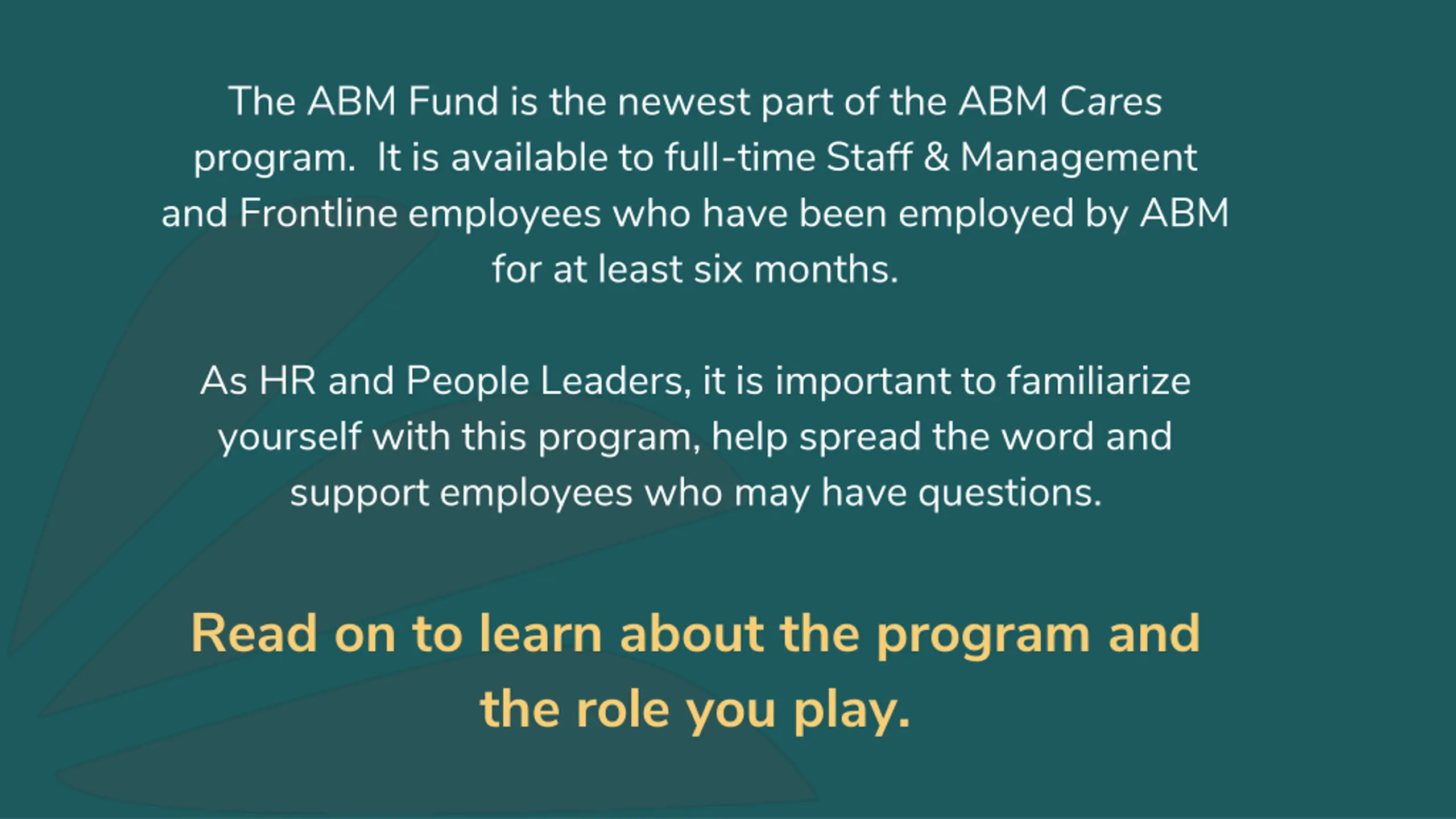 The ABM Fund is the newest part of the ABM Cares program.  It is available to full-time Staff & Management and Frontline employees who have been employed by ABM for at least six months.

As HR and People Leaders, it is important to familiarize yourself with this program, help spread the word and support employees who may have questions.

Read on to learn about the program and the role you play.